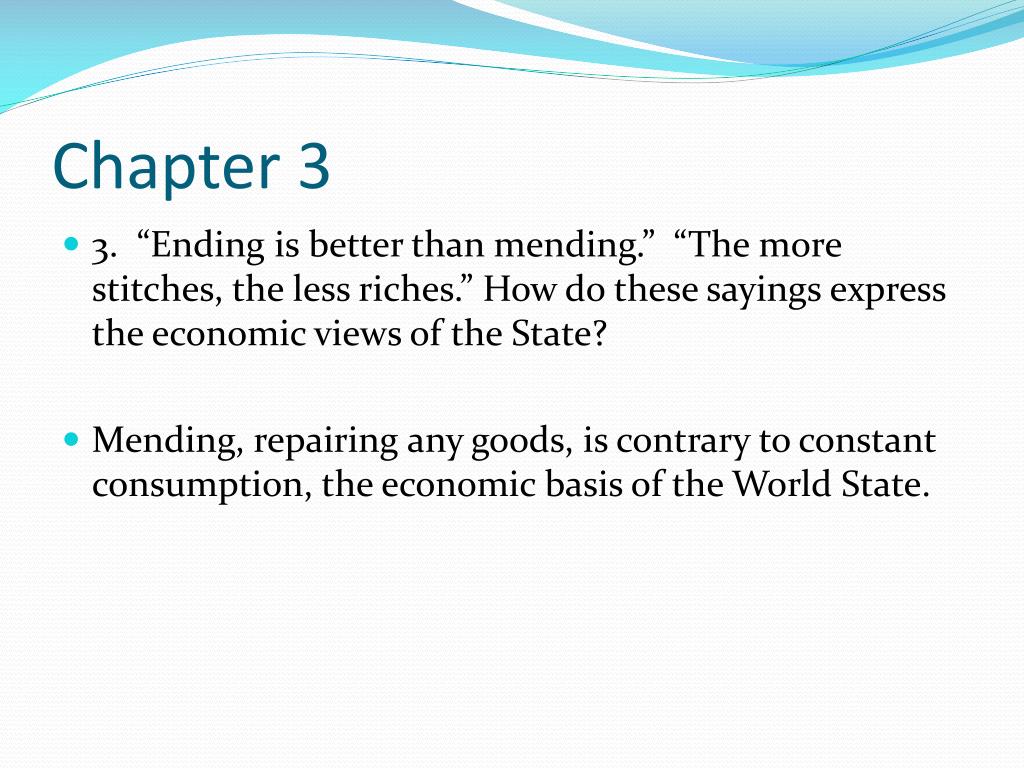 Chapter 3

3. “Ending is better than mending.” “The more stitches, the less riches.” How do these sayings express the economic views of the State?

Mending, repairing any goods, is contrary to constant consumption, the economic basis of the World State.